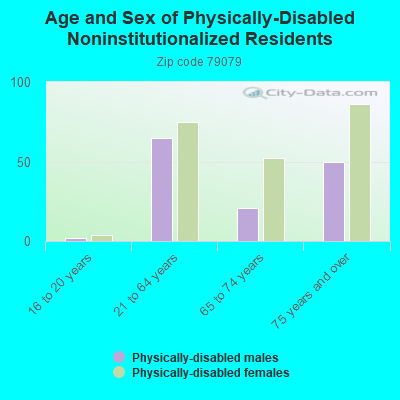 Age and Sex of Physically-Disabled Noninstitutionalized Residents

Zip code 79079

City-Data.com

100
50
0

16 to 20 years
21 to 64 years
65 to 74 years
75 years and over

Physically-disabled males
Physically-disabled females